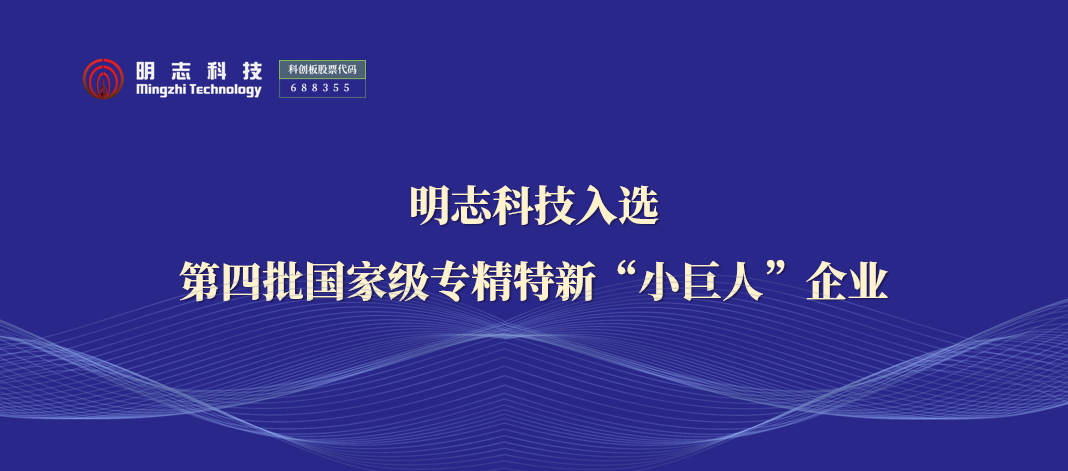 明志科技
Mingzhi Technology

科创板股票代码
688355

明志科技入选

第四批国家级专精特新“小巨人”企业